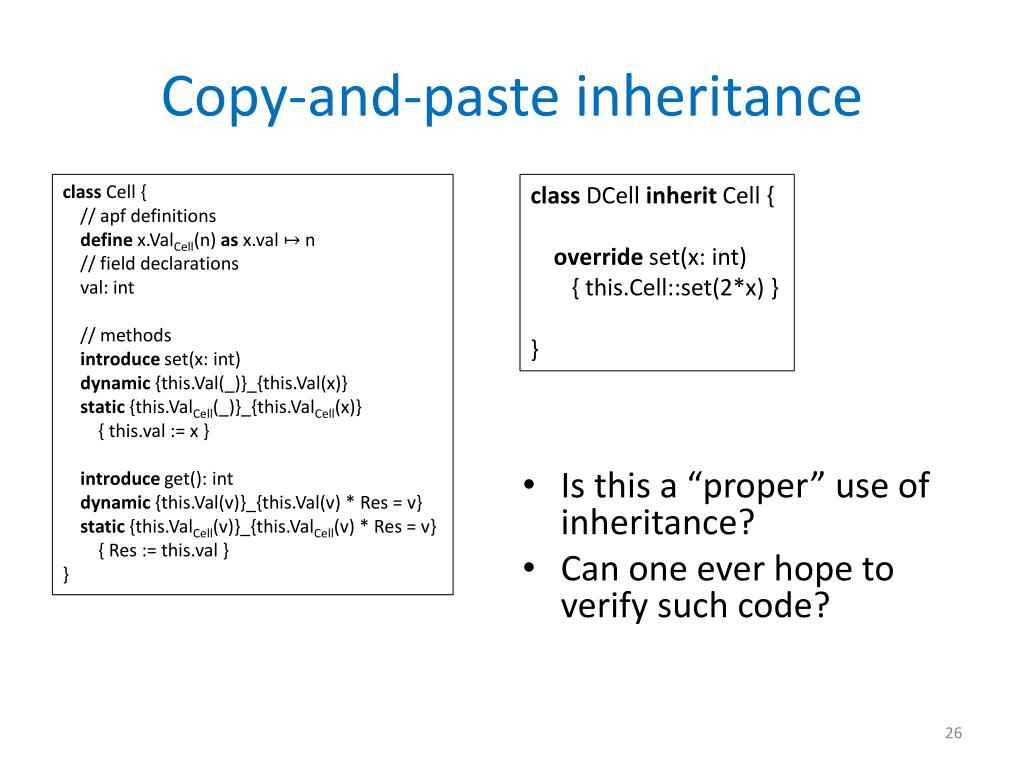 Copy-and-paste inheritance

class Cell {
// apf definitions
define x.Val$_{Cell}$(n) as x.val ↦ n
// field declarations
val: int

// methods
introduce set(x: int)
dynamic {this.Val(_)}_{this.Val(x)}
static {this.Val$_{Cell}$(_)}_{this.Val$_{Cell}$(x)}
{ this.val := x }

introduce get(): int
dynamic {this.Val(v)}_{this.Val(v) * Res = v}
static {this.Val$_{Cell}$(v)}_{this.Val$_{Cell}$(v) * Res = v}
{ Res := this.val }
}

class DCell inherit Cell {

override set(x: int)
{ this.Cell::set(2*x) }

}

• Is this a “proper” use of inheritance?
• Can one ever hope to verify such code?

26